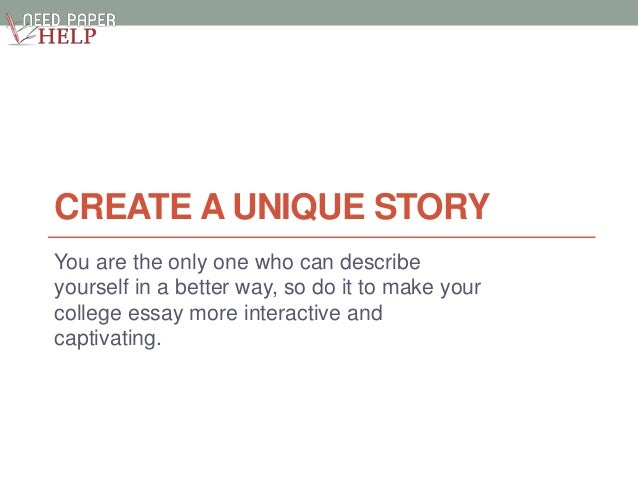 NEED PAPER HELP

CREATE A UNIQUE STORY

You are the only one who can describe yourself in a better way, so do it to make your college essay more interactive and captivating.